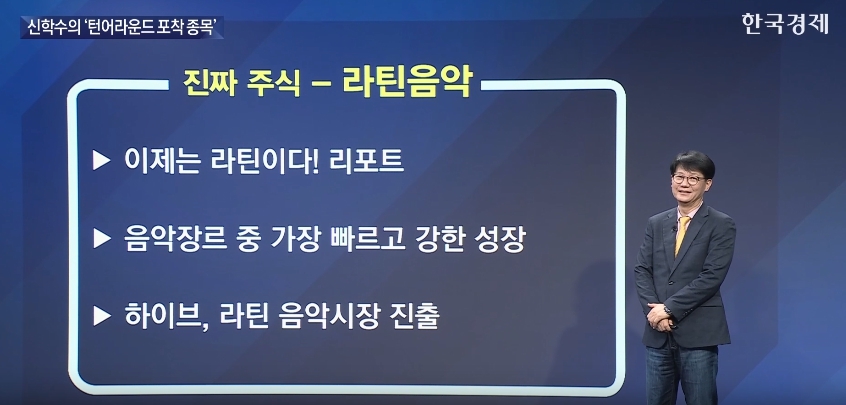 신학수의 '턴어라운드 포착 종목'

한국경제

진짜 주식 – 라틴음악

▶ 이제는 라틴이다! 리포트

▶ 음악장르 중 가장 빠르고 강한 성장

▶ 하이브, 라틴 음악시장 진출